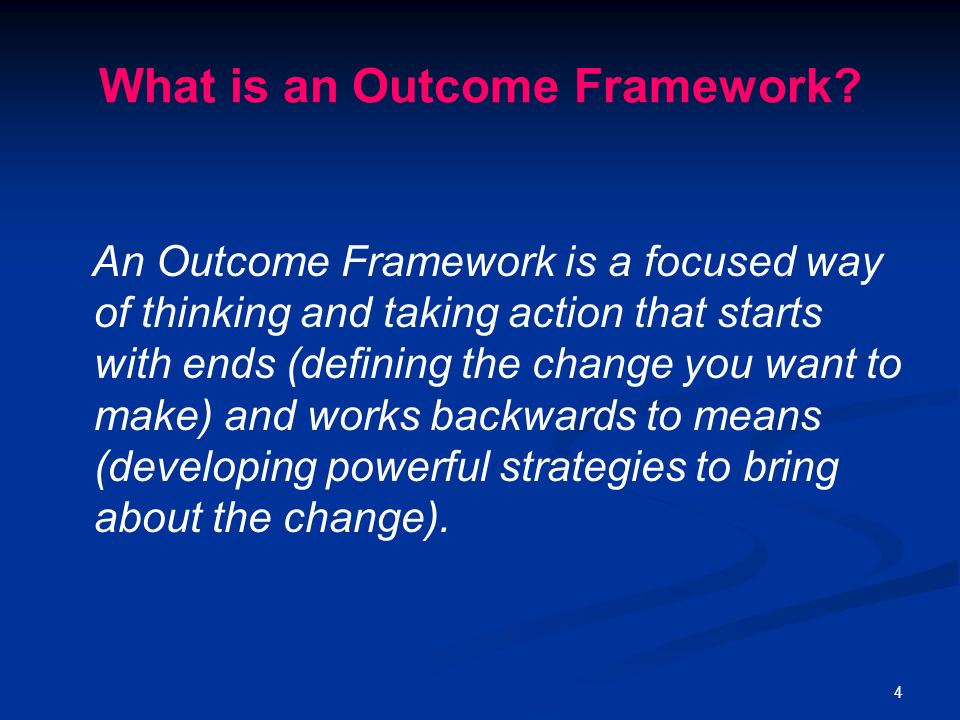 What is an Outcome Framework?

An Outcome Framework is a focused way of thinking and taking action that starts with ends (defining the change you want to make) and works backwards to means (developing powerful strategies to bring about the change).

4